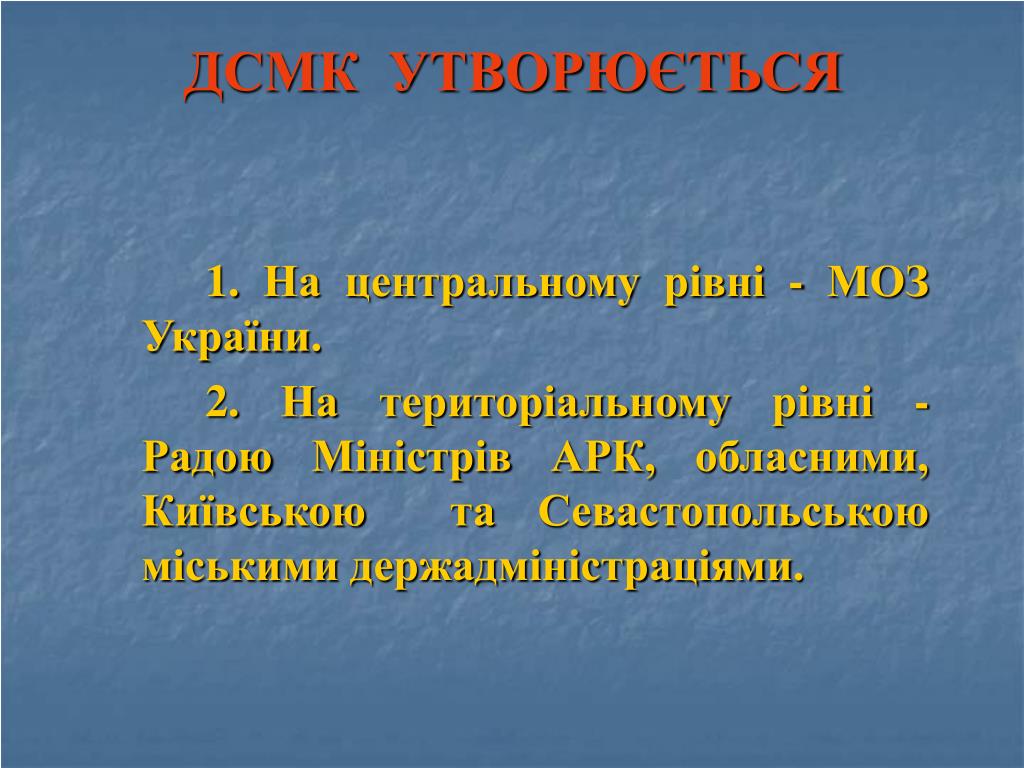 ДСМК УТВОРЮЄТЬСЯ

1. На центральному рівні - МОЗ України.

2. На територіальному рівні - Радою Міністрів АРК, обласними, Київською та Севастопольською міськими держадміністраціями.